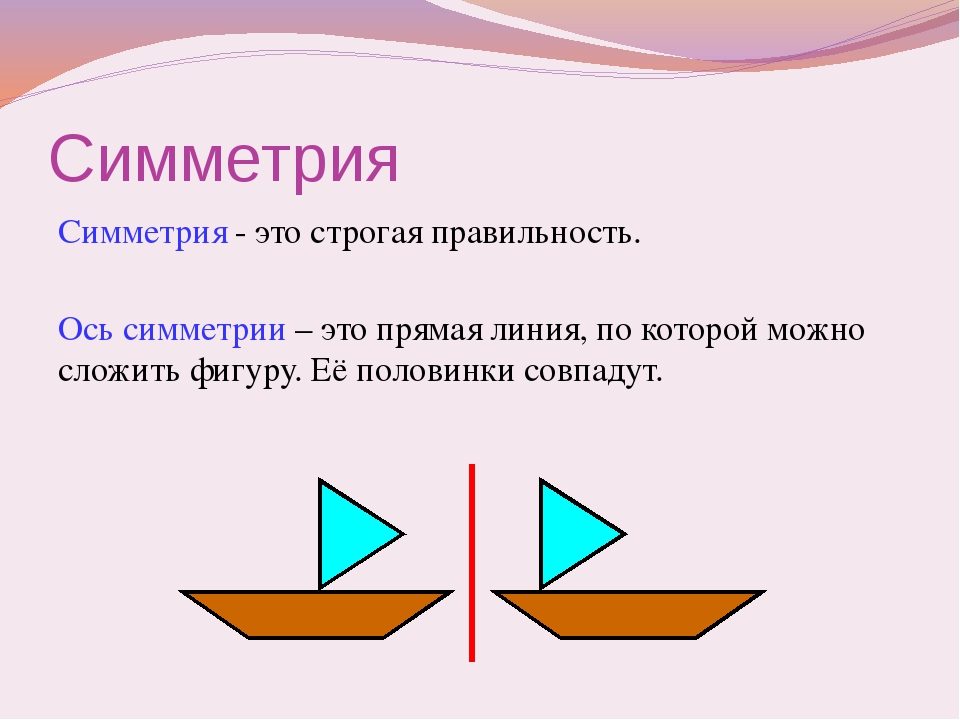 Симметрия

Симметрия - это строгая правильность.

Ось симметрии – это прямая линия, по которой можно сложить фигуру. Её половинки совпадут.